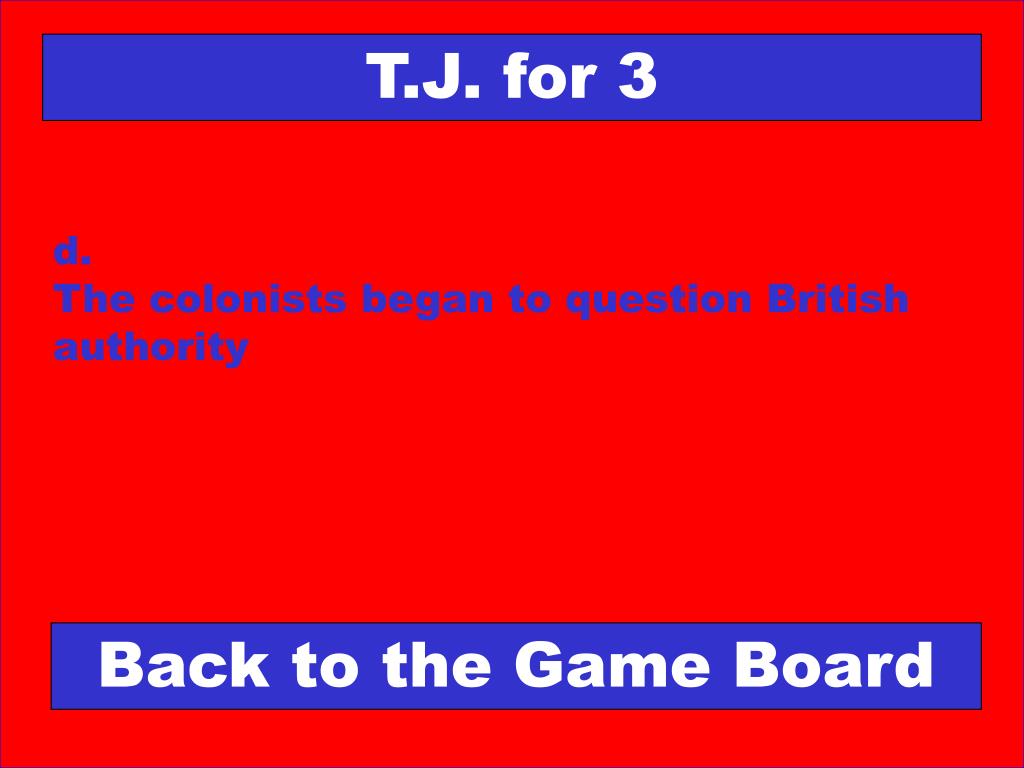 T.J. for 3

d.
The colonists began to question British authority

Back to the Game Board